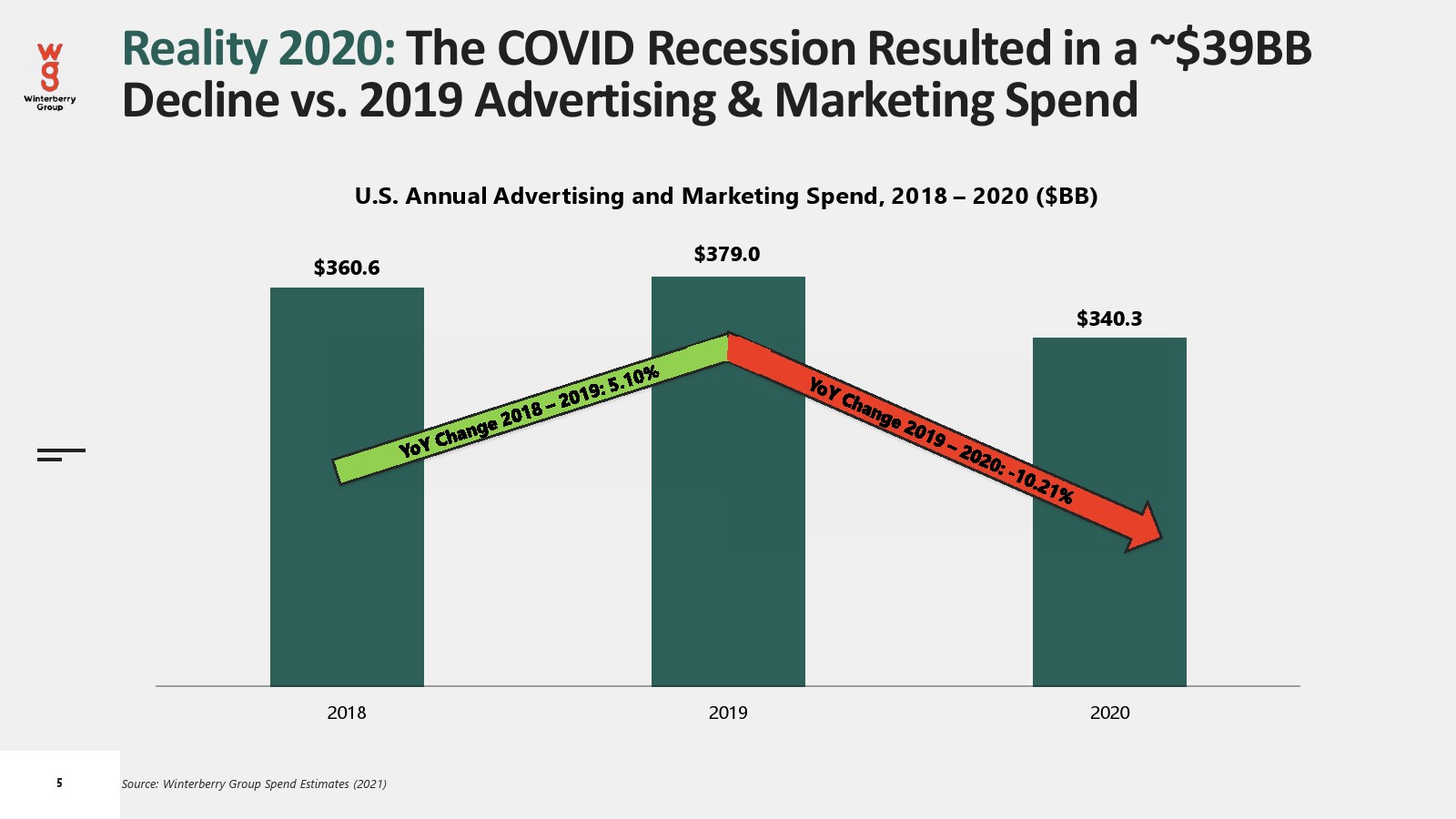 wg
Winterberry Group

Reality 2020: The COVID Recession Resulted in a ~$39BB Decline vs. 2019 Advertising & Marketing Spend

U.S. Annual Advertising and Marketing Spend, 2018 – 2020 ($BB)

$360.6
$379.0
$340.3

YoY Change 2018 – 2019: 5.10%
YoY Change 2019 – 2020: -10.21%

2018
2019
2020

5

Source: Winterberry Group Spend Estimates (2021)